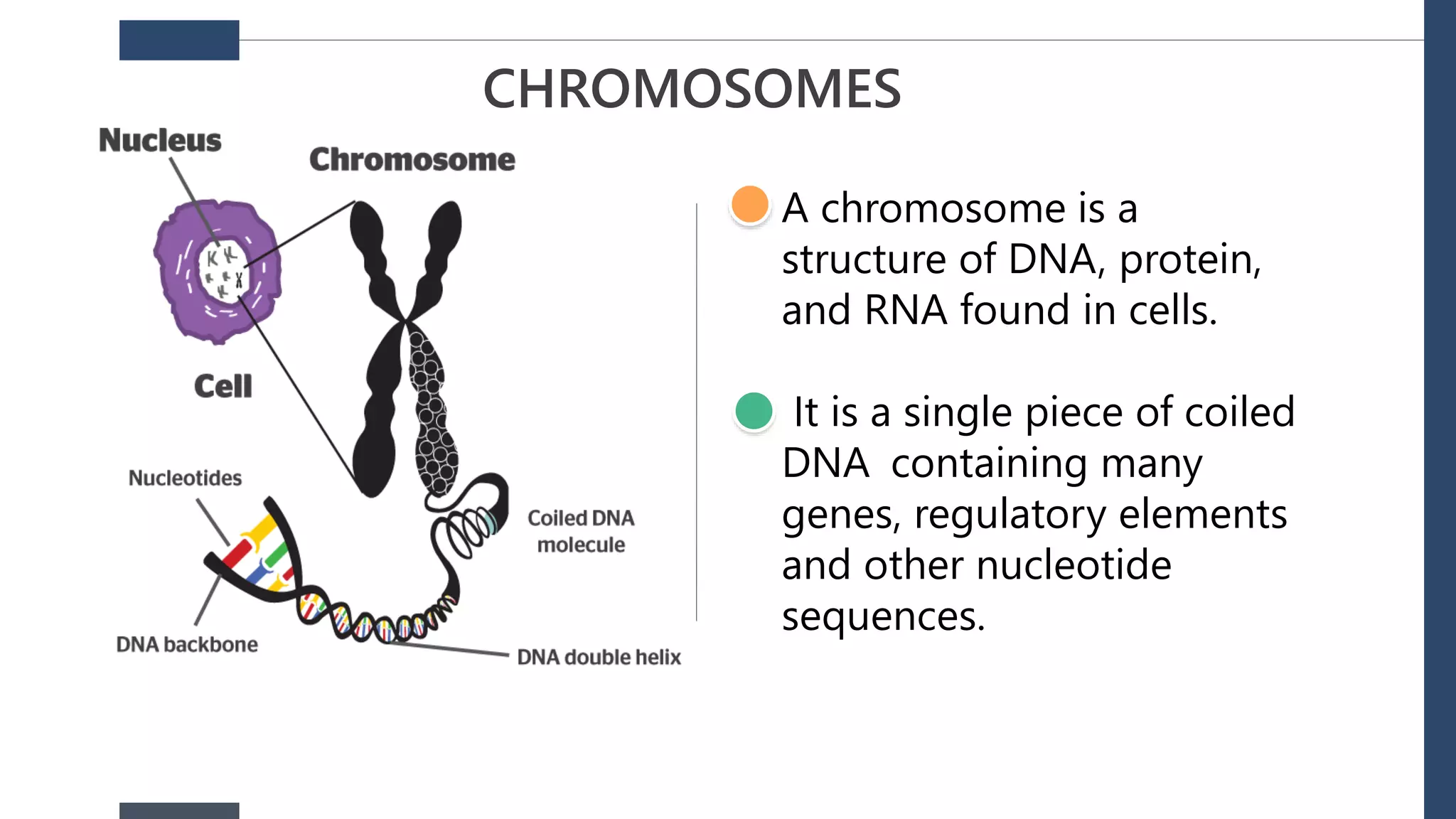 CHROMOSOMES

Nucleus

Chromosome

Cell

Nucleotides

Coiled DNA molecule

DNA backbone

DNA double helix

A chromosome is a structure of DNA, protein, and RNA found in cells.

It is a single piece of coiled DNA containing many genes, regulatory elements and other nucleotide sequences.